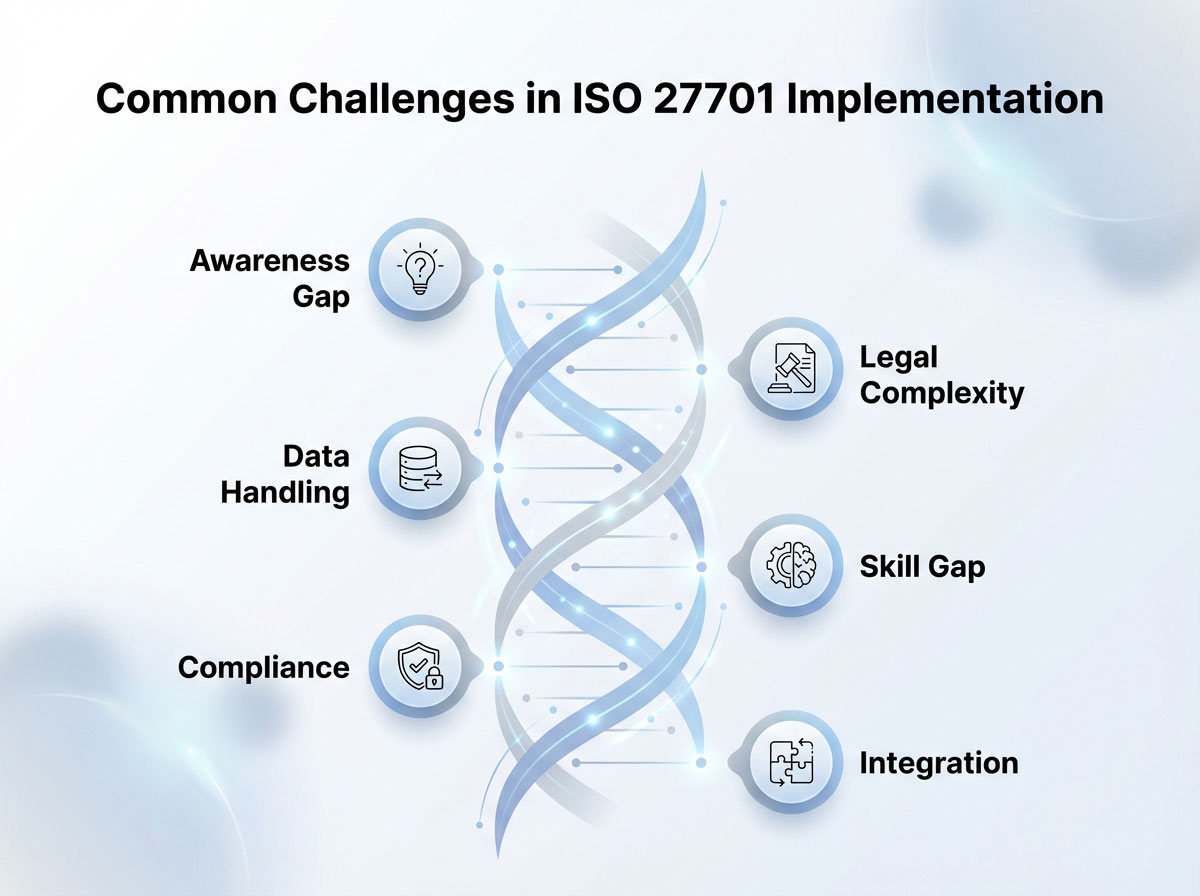 Common Challenges in ISO 27701 Implementation

Awareness Gap

Legal Complexity

Data Handling

Skill Gap

Compliance

Integration